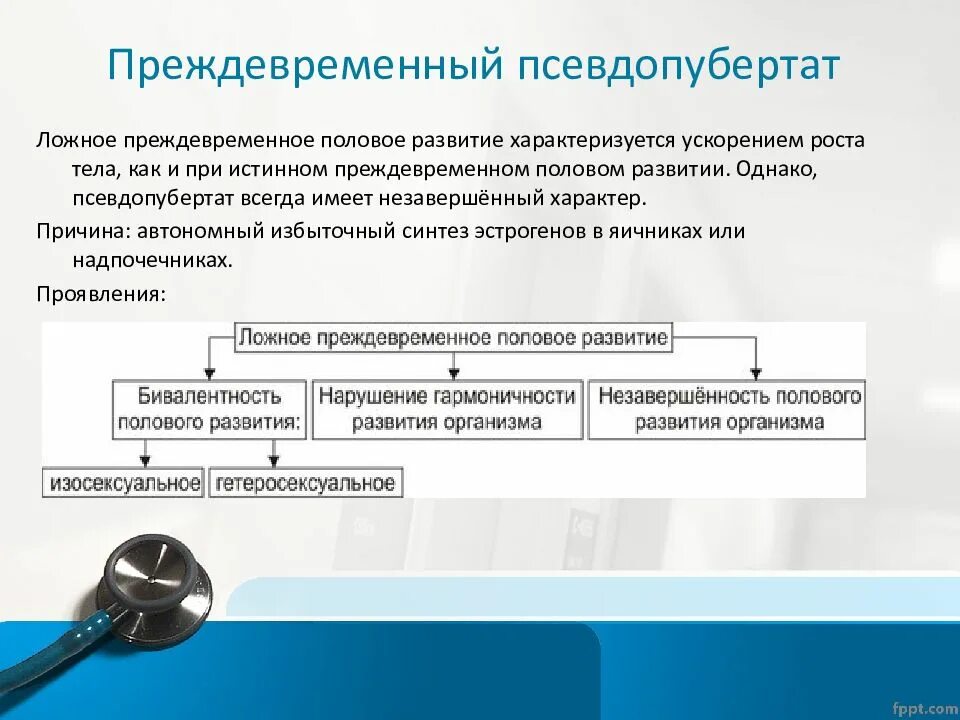 Преждевременный псевдопубертат

Ложное преждевременное половое развитие характеризуется ускорением роста тела, как и при истинном преждевременном половом развитии. Однако, псевдопубертат всегда имеет незавершённый характер.

Причина: автономный избыточный синтез эстрогенов в яичниках или надпочечниках.

Проявления:

Ложное преждевременное половое развитие

Бивалентность полового развития:

Нарушение гармоничности развития организма

Незавершённость полового развития организма

изосексуальное

гетеросексуальное

fppt.com